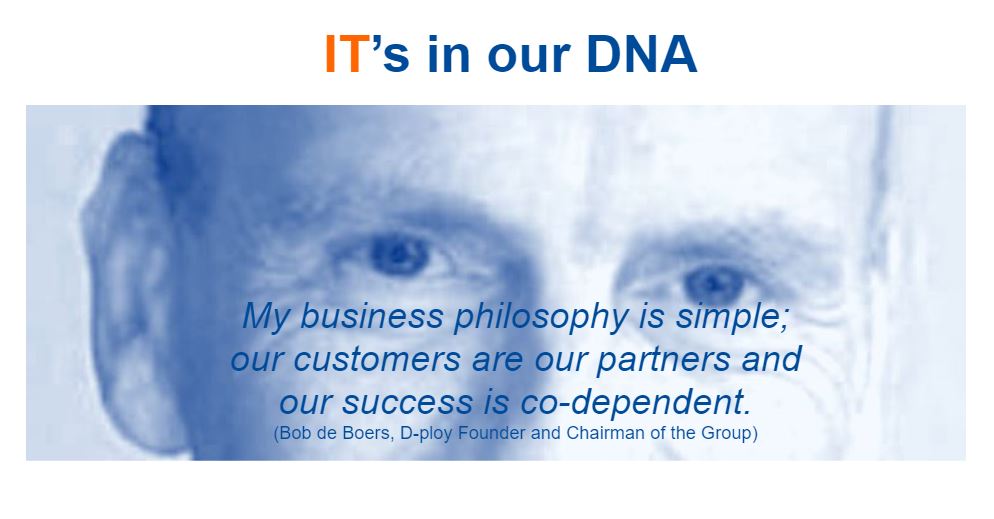 IT's in our DNA

My business philosophy is simple; our customers are our partners and our success is co-dependent.
(Bob de Boers, D-ploy Founder and Chairman of the Group)